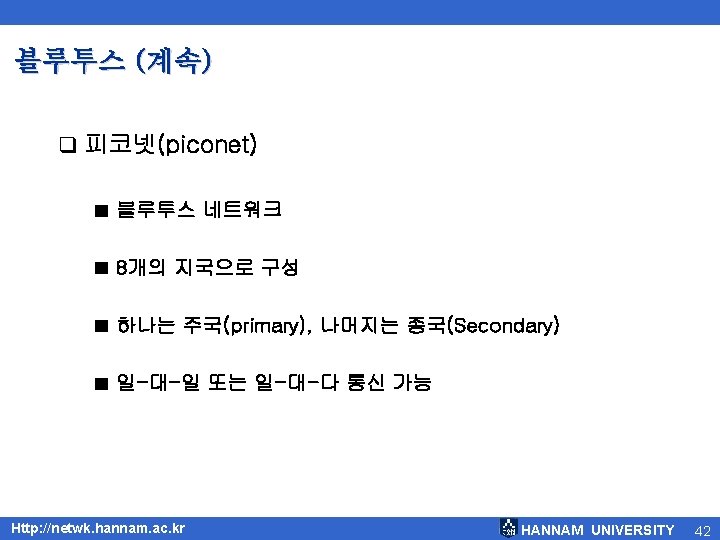 블루투스 (계속)

❑ 피코넷(piconet)

■ 블루투스 네트워크

■ 8개의 지국으로 구성

■ 하나는 주국(primary), 나머지는 종국(Secondary)

■ 일-대-일 또는 일-대-다 통신 가능

Http://netwk.hannam.ac.kr

HANNAM UNIVERSITY

42